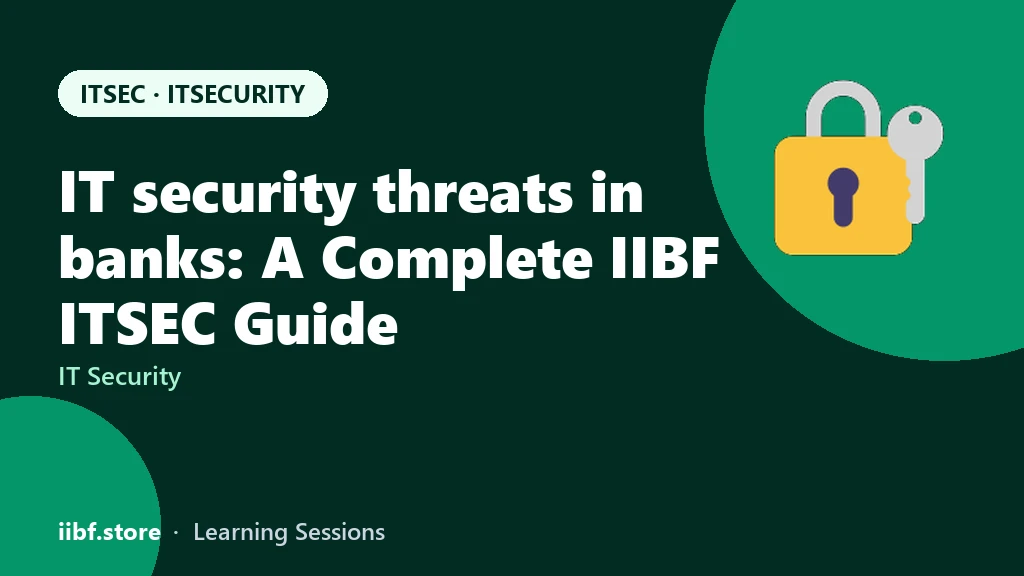 ITSEC · ITSECURITY

IT security threats in banks: A Complete IIBF ITSEC Guide

IT Security

iibf.store · Learning Sessions